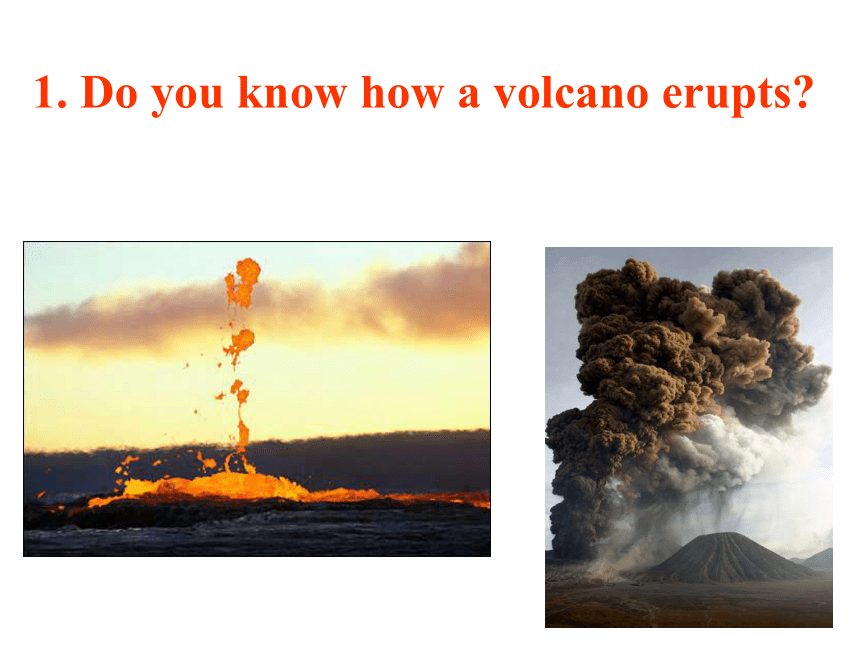 1. Do you know how a volcano erupts?